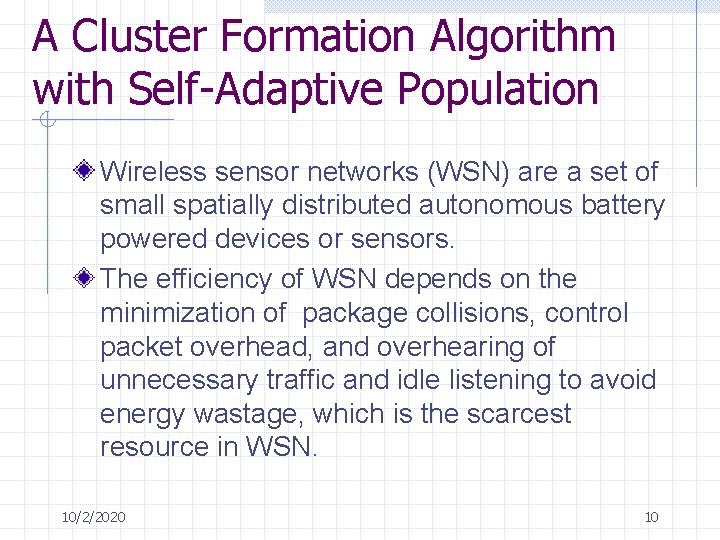 A Cluster Formation Algorithm with Self-Adaptive Population

Wireless sensor networks (WSN) are a set of small spatially distributed autonomous battery powered devices or sensors.

The efficiency of WSN depends on the minimization of package collisions, control packet overhead, and overhearing of unnecessary traffic and idle listening to avoid energy wastage, which is the scarcest resource in WSN.

10/2/2020

10